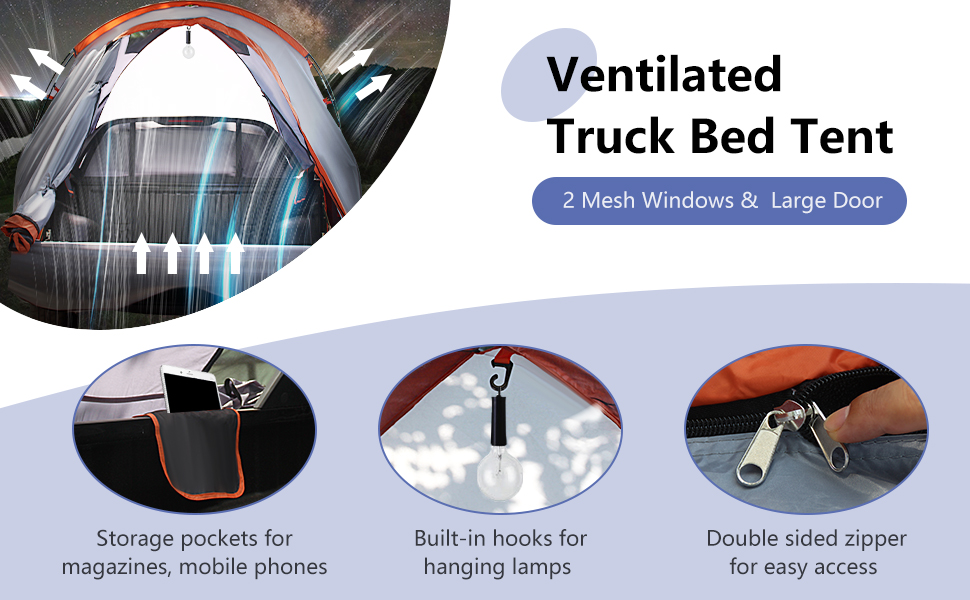 Ventilated Truck Bed Tent

2 Mesh Windows & Large Door

Storage pockets for magazines, mobile phones

Built-in hooks for hanging lamps

Double sided zipper for easy access